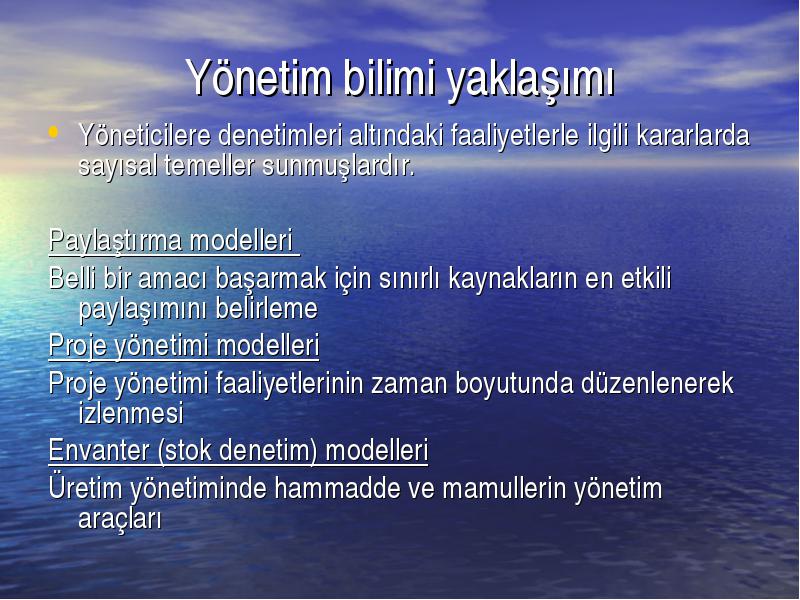 Yönetim bilimi yaklaşımı

• Yöneticilere denetimleri altındaki faaliyetlerle ilgili kararlarda sayısal temeller sunmuşlardır.

Paylaştırma modelleri

Belli bir amacı başarmak için sınırlı kaynakların en etkili paylaşımını belirleme

Proje yönetimi modelleri

Proje yönetimi faaliyetlerinin zaman boyutunda düzenlenerek izlenmesi

Envanter (stok denetim) modelleri

Üretim yönetiminde hammadde ve mamullerin yönetim araçları